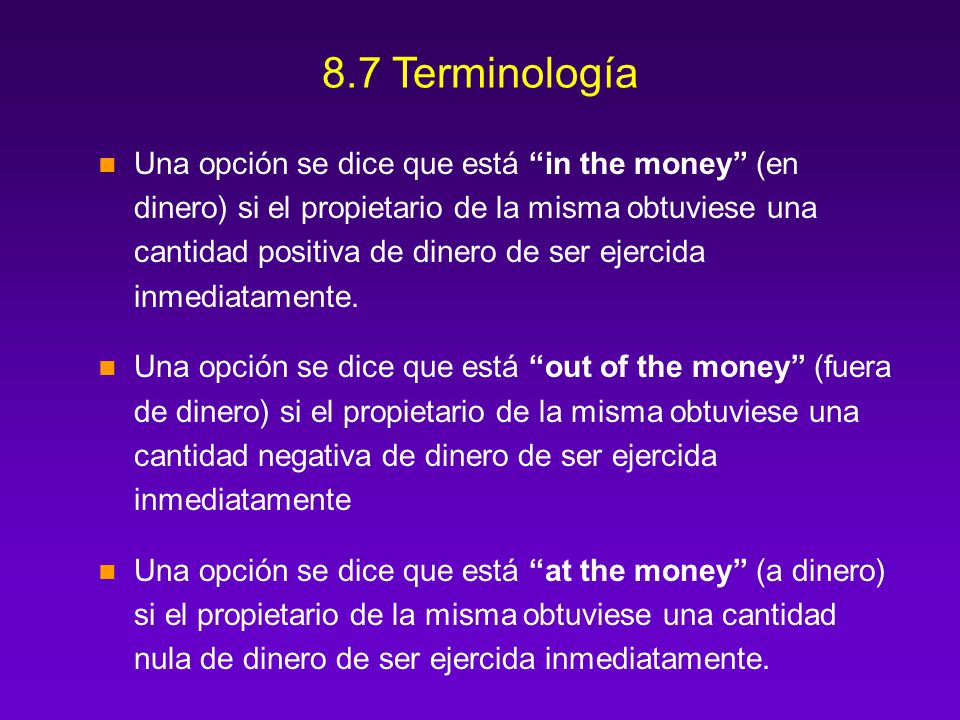 8.7 Terminología

Una opción se dice que está “in the money” (en dinero) si el propietario de la misma obtuviese una cantidad positiva de dinero de ser ejercida inmediatamente.

Una opción se dice que está “out of the money” (fuera de dinero) si el propietario de la misma obtuviese una cantidad negativa de dinero de ser ejercida inmediatamente

Una opción se dice que está “at the money” (a dinero) si el propietario de la misma obtuviese una cantidad nula de dinero de ser ejercida inmediatamente.